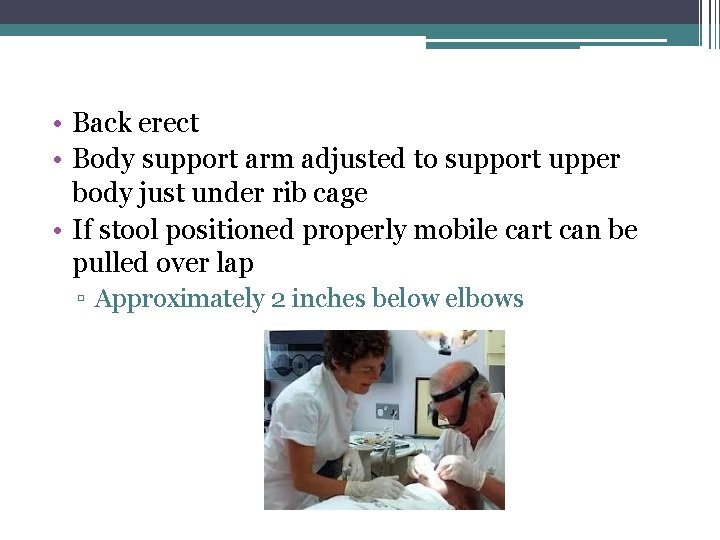 • Back erect
• Body support arm adjusted to support upper body just under rib cage
• If stool positioned properly mobile cart can be pulled over lap
▫ Approximately 2 inches below elbows